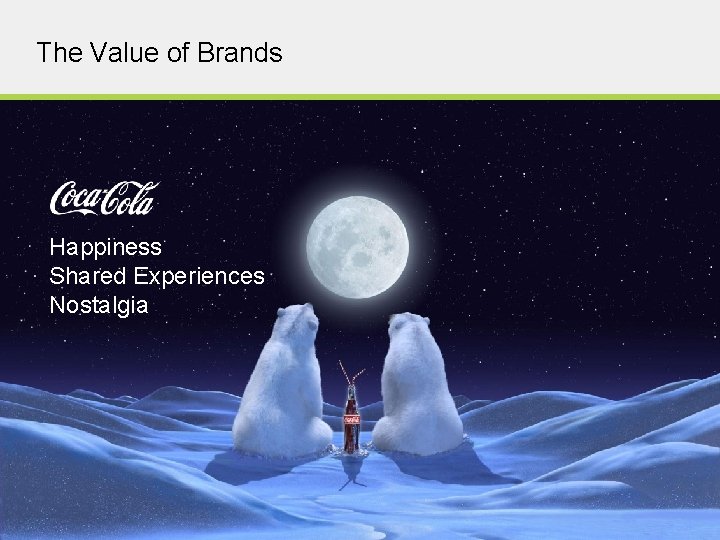 The Value of Brands

Coca-Cola

Happiness
Shared Experiences
Nostalgia